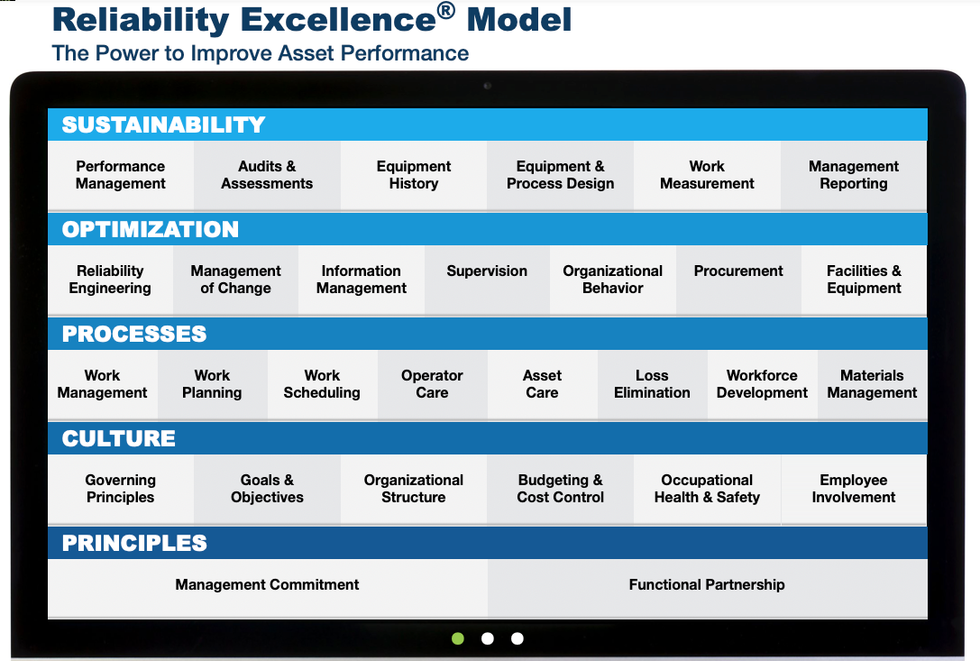 Reliability Excellence® Model
The Power to Improve Asset Performance

SUSTAINABILITY

Performance Management
Audits & Assessments
Equipment History
Equipment & Process Design
Work Measurement
Management Reporting

OPTIMIZATION

Reliability Engineering
Management of Change
Information Management
Supervision
Organizational Behavior
Procurement
Facilities & Equipment

PROCESSES

Work Management
Work Planning
Work Scheduling
Operator Care
Asset Care
Loss Elimination
Workforce Development
Materials Management

CULTURE

Governing Principles
Goals & Objectives
Organizational Structure
Budgeting & Cost Control
Occupational Health & Safety
Employee Involvement

PRINCIPLES

Management Commitment
Functional Partnership